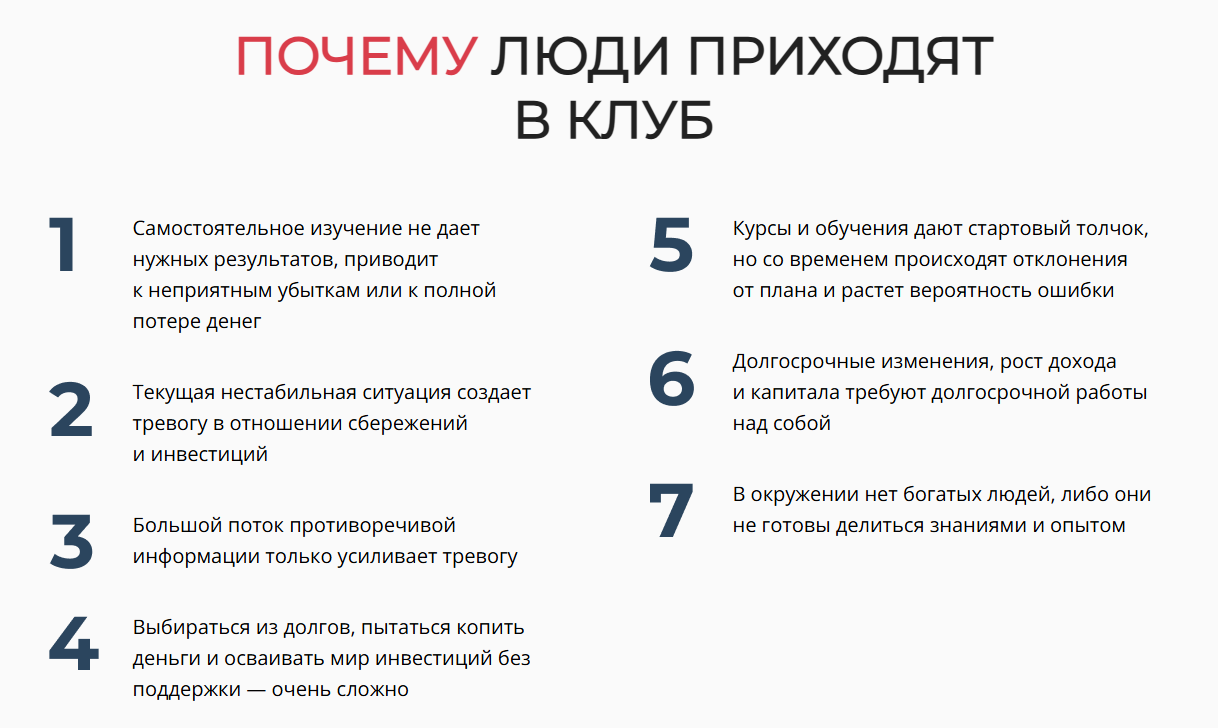 ПОЧЕМУ ЛЮДИ ПРИХОДЯТ В КЛУБ

1
Самостоятельное изучение не дает нужных результатов, приводит к неприятным убыткам или к полной потере денег

2
Текущая нестабильная ситуация создает тревогу в отношении сбережений и инвестиций

3
Большой поток противоречивой информации только усиливает тревогу

4
Выбираться из долгов, пытаться копить деньги и осваивать мир инвестиций без поддержки — очень сложно

5
Курсы и обучения дают стартовый толчок, но со временем происходят отклонения от плана и растет вероятность ошибки

6
Долгосрочные изменения, рост дохода и капитала требуют долгосрочной работы над собой

7
В окружении нет богатых людей, либо они не готовы делиться знаниями и опытом